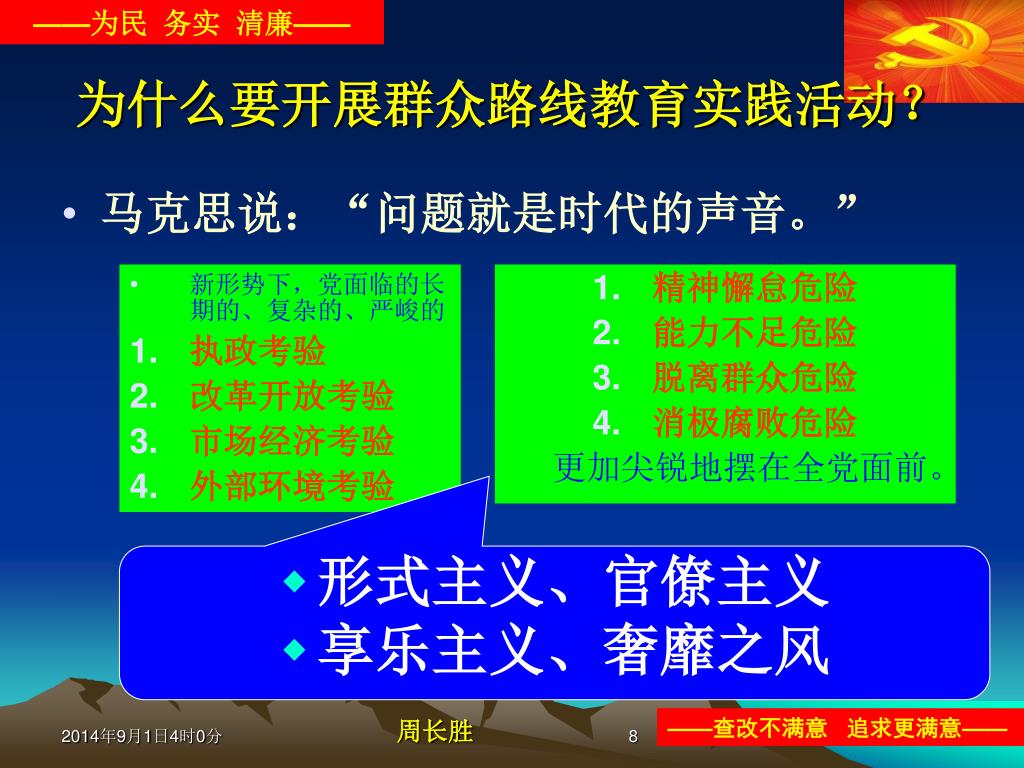 ——为民 务实 清廉——

为什么要开展群众路线教育实践活动?

• 马克思说:“问题就是时代的声音。”

• 新形势下,党面临的长期的、复杂的、严峻的
1. 执政考验
2. 改革开放考验
3. 市场经济考验
4. 外部环境考验

1. 精神懈怠危险
2. 能力不足危险
3. 脱离群众危险
4. 消极腐败危险
更加尖锐地摆在全党面前。

◆ 形式主义、官僚主义
◆ 享乐主义、奢靡之风

2014年9月1日4时0分

周长胜

8

——查改不满意 追求更满意——